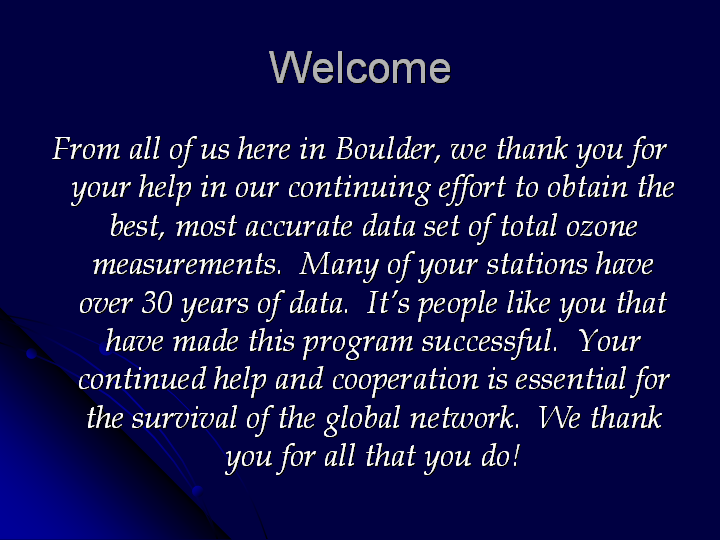 Welcome

From all of us here in Boulder, we thank you for your help in our continuing effort to obtain the best, most accurate data set of total ozone measurements. Many of your stations have over 30 years of data. It's people like you that have made this program successful. Your continued help and cooperation is essential for the survival of the global network. We thank you for all that you do!